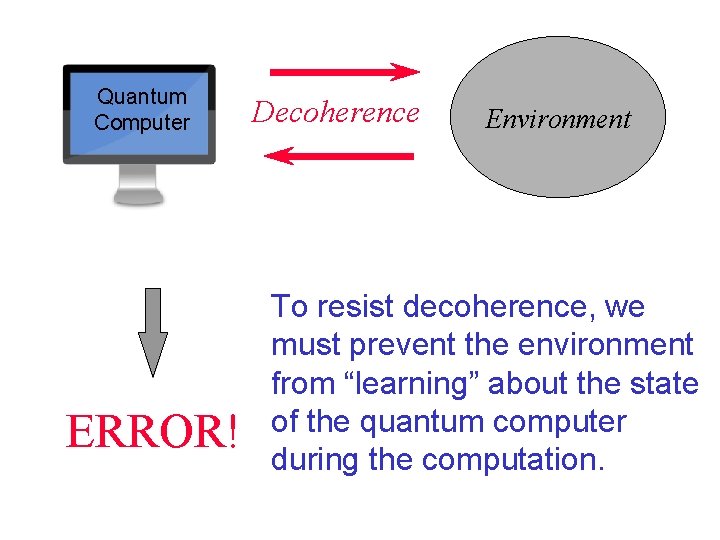 Quantum Computer

Decoherence

Environment

ERROR!

To resist decoherence, we must prevent the environment from “learning” about the state of the quantum computer during the computation.